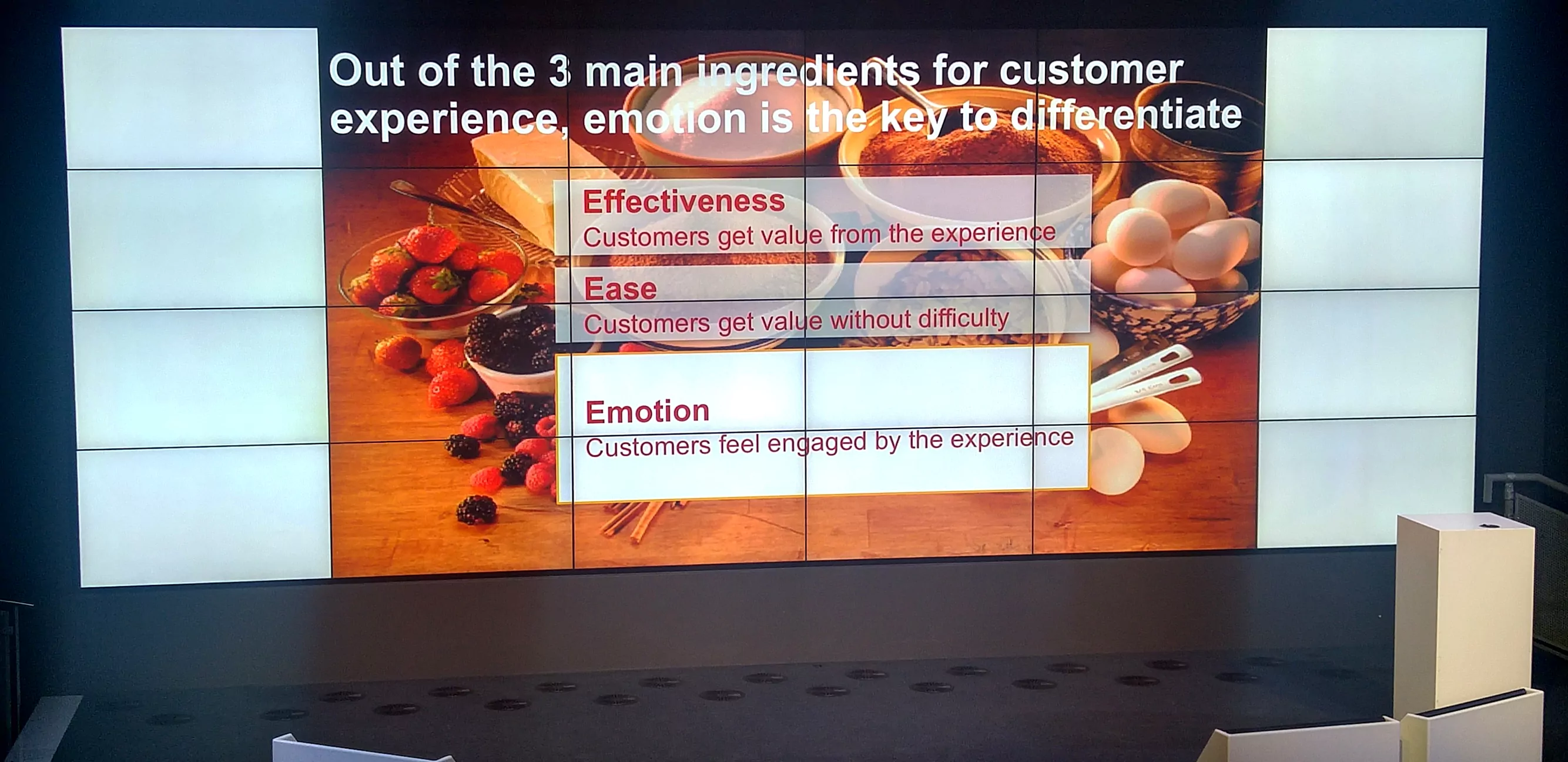 Out of the 3 main ingredients for customer experience, emotion is the key to differentiate

Effectiveness
Customers get value from the experience

Ease
Customers get value without difficulty

Emotion
Customers feel engaged by the experience